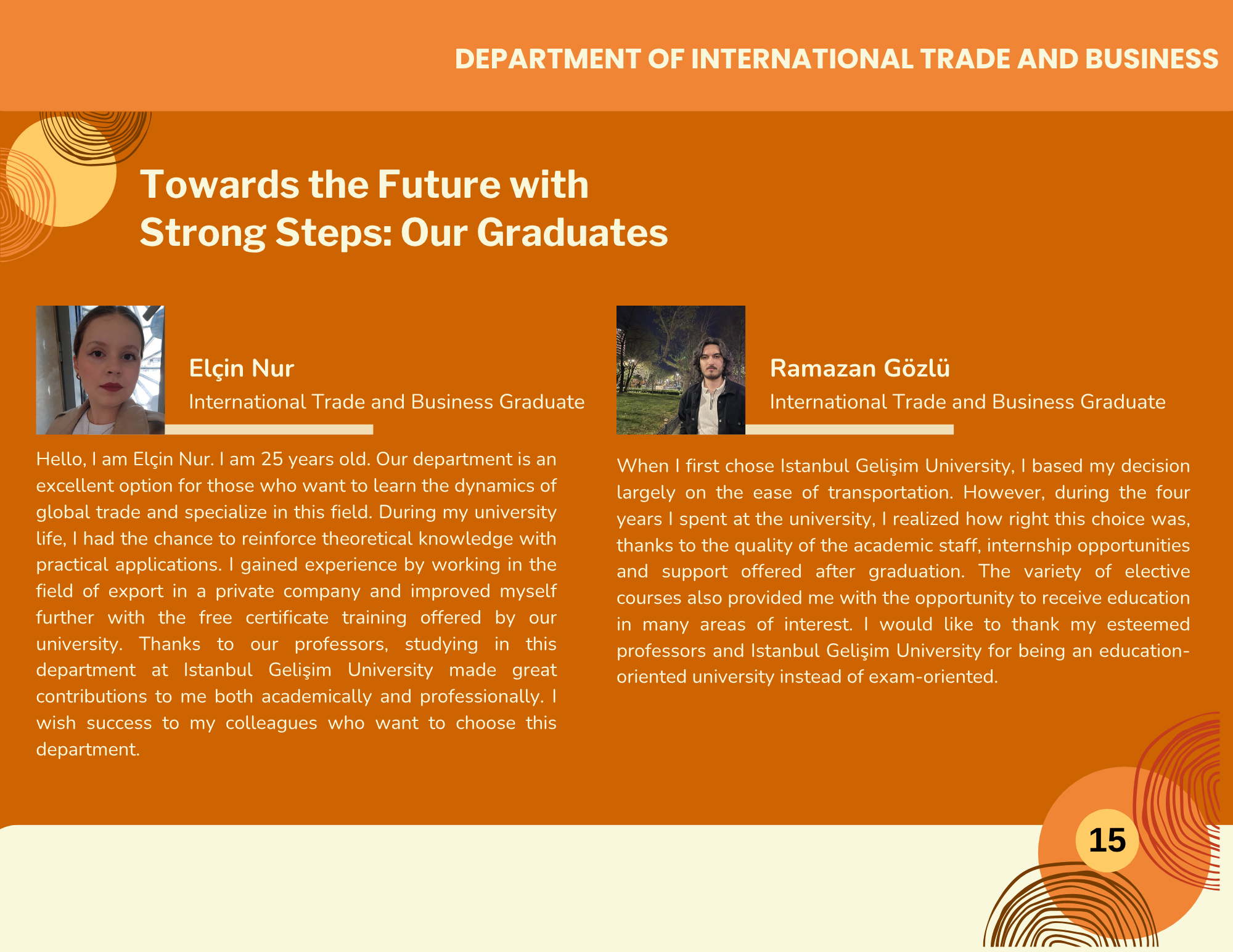 DEPARTMENT OF INTERNATIONAL TRADE AND BUSINESS

Towards the Future with Strong Steps: Our Graduates

Elçin Nur
International Trade and Business Graduate

Hello, I am Elçin Nur. I am 25 years old. Our department is an excellent option for those who want to learn the dynamics of global trade and specialize in this field. During my university life, I had the chance to reinforce theoretical knowledge with practical applications. I gained experience by working in the field of export in a private company and improved myself further with the free certificate training offered by our university. Thanks to our professors, studying in this department at Istanbul Gelişim University made great contributions to me both academically and professionally. I wish success to my colleagues who want to choose this department.

Ramazan Gözlü
International Trade and Business Graduate

When I first chose Istanbul Gelişim University, I based my decision largely on the ease of transportation. However, during the four years I spent at the university, I realized how right this choice was, thanks to the quality of the academic staff, internship opportunities and support offered after graduation. The variety of elective courses also provided me with the opportunity to receive education in many areas of interest. I would like to thank my esteemed professors and Istanbul Gelişim University for being an education-oriented university instead of exam-oriented.

15